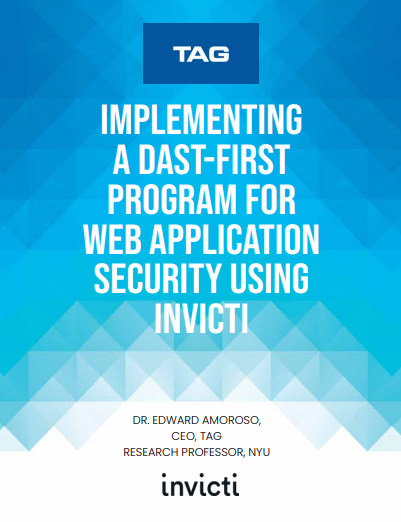 TAG

IMPLEMENTING A DAST-FIRST PROGRAM FOR WEB APPLICATION SECURITY USING INVICTI

DR. EDWARD AMOROSO,
CEO, TAG
RESEARCH PROFESSOR, NYU

invicti